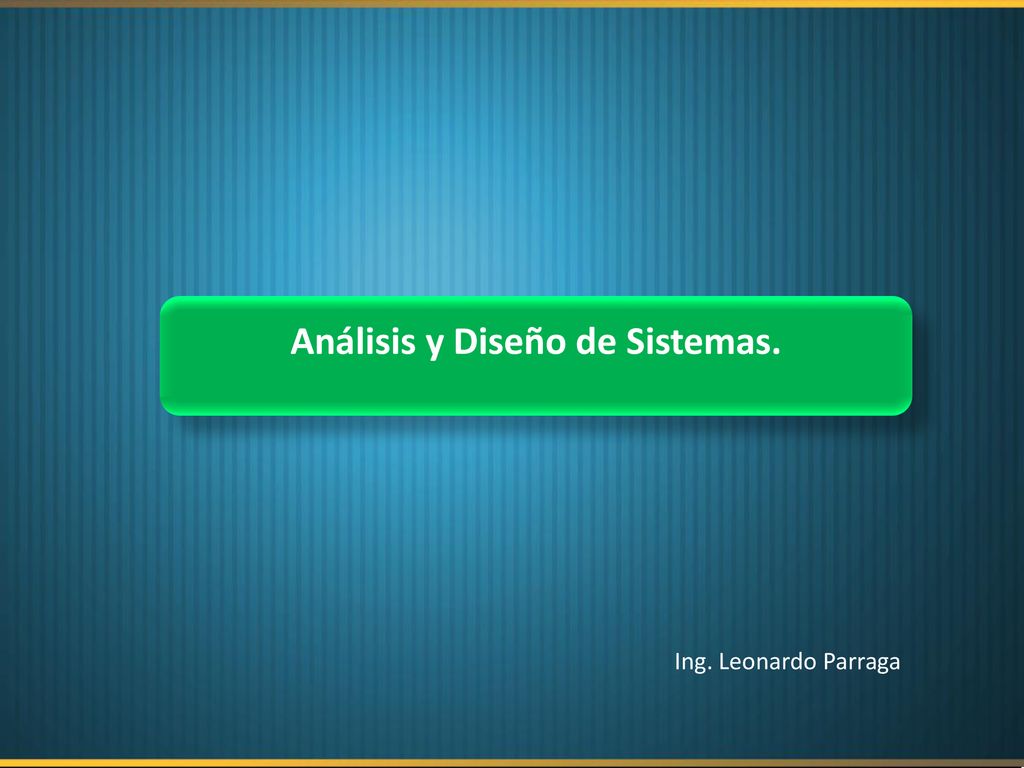 Análisis y Diseño de Sistemas.

Ing. Leonardo Parraga